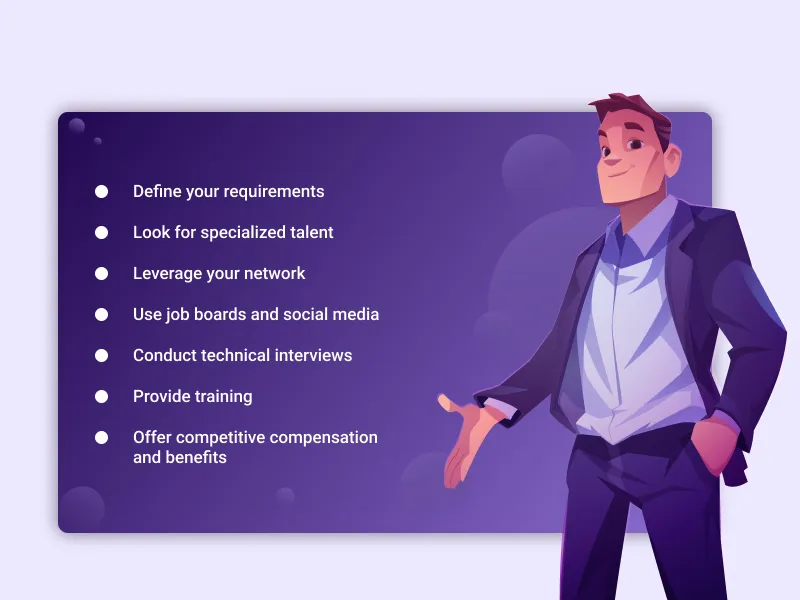 - Define your requirements
- Look for specialized talent
- Leverage your network
- Use job boards and social media
- Conduct technical interviews
- Provide training
- Offer competitive compensation and benefits